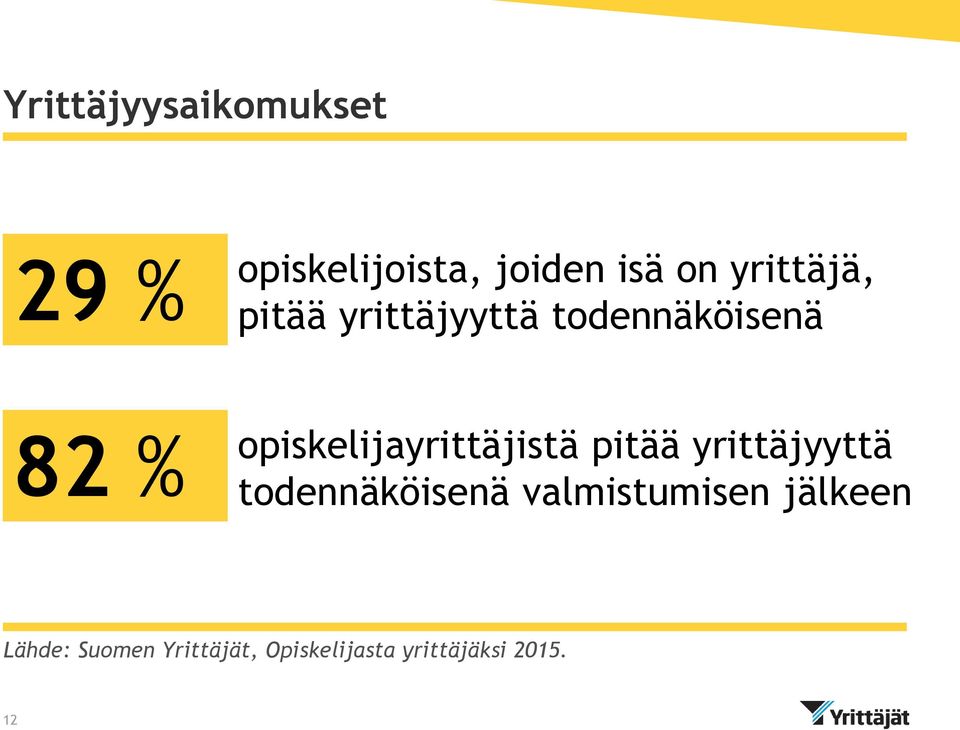 Yrittäjyysaikomukset

29 %

opiskelijoista, joiden isä on yrittäjä, pitää yrittäjyyttä todennäköisenä

82 %

opiskelijayrittäjistä pitää yrittäjyyttä todennäköisenä valmistumisen jälkeen

Lähde: Suomen Yrittäjät, Opiskelijasta yrittäjäksi 2015.

12

Yrittäjät